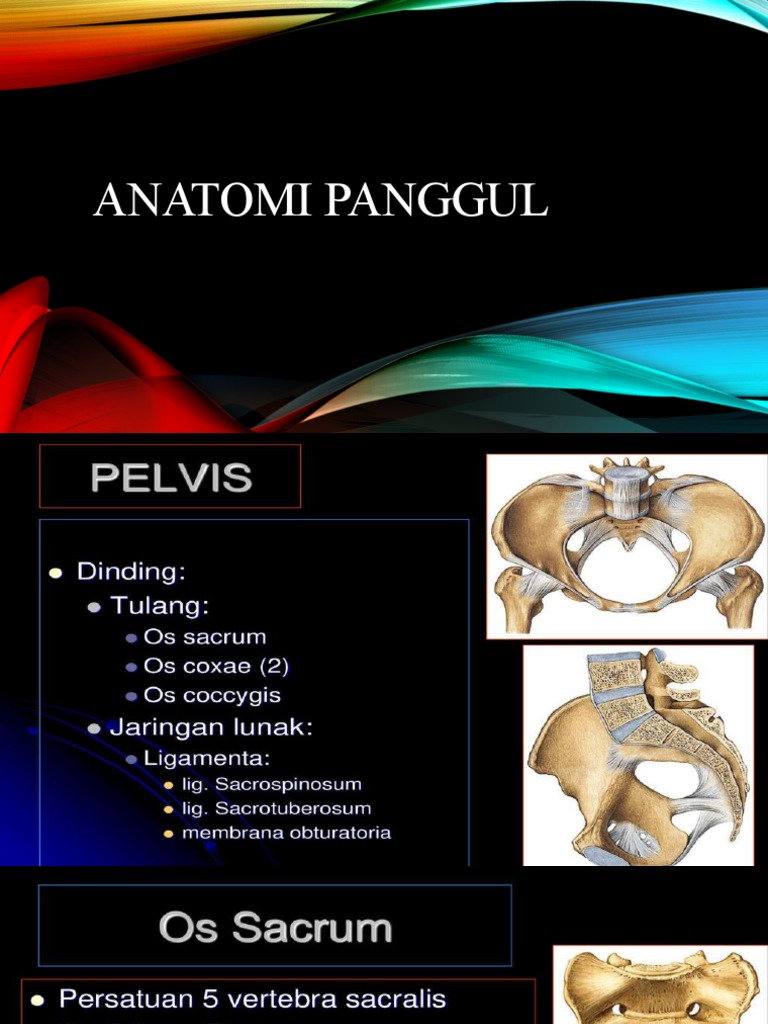 ANATOMI PANGGUL

PELVIS

- Dinding:
  - Tulang:
    - Os sacrum
    - Os coxae (2)
    - Os coccygis
  - Jaringan lunak:
    - Ligamenta:
      - lig. Sacrospinosum
      - lig. Sacrotuberosum
      - membrana obturatoria

Os Sacrum

- Persatuan 5 vertebra sacralis